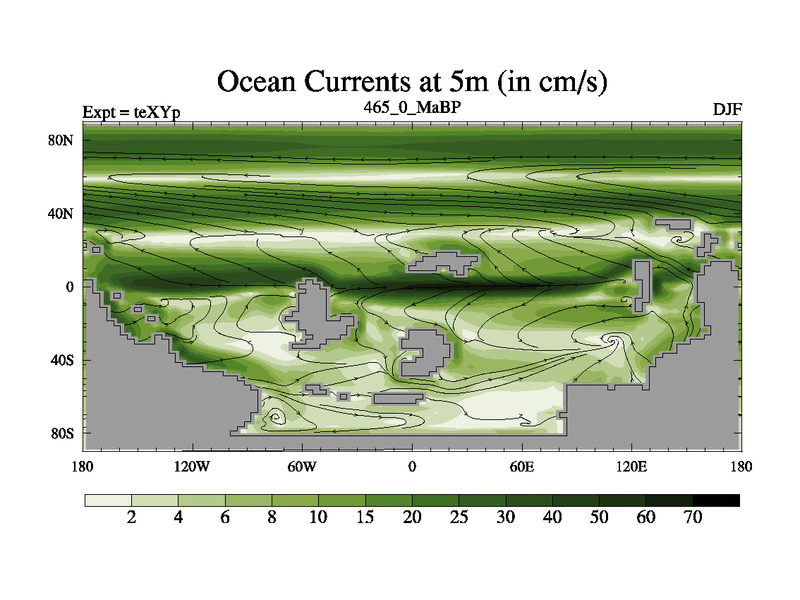 Ocean Currents at 5m (in cm/s)

Expt = teXYp

465_0_MaBP

DJF

80N
40N
0
40S
80S

180
120W
60W
0
60E
120E
180

2
4
6
8
10
15
20
25
30
40
50
60
70